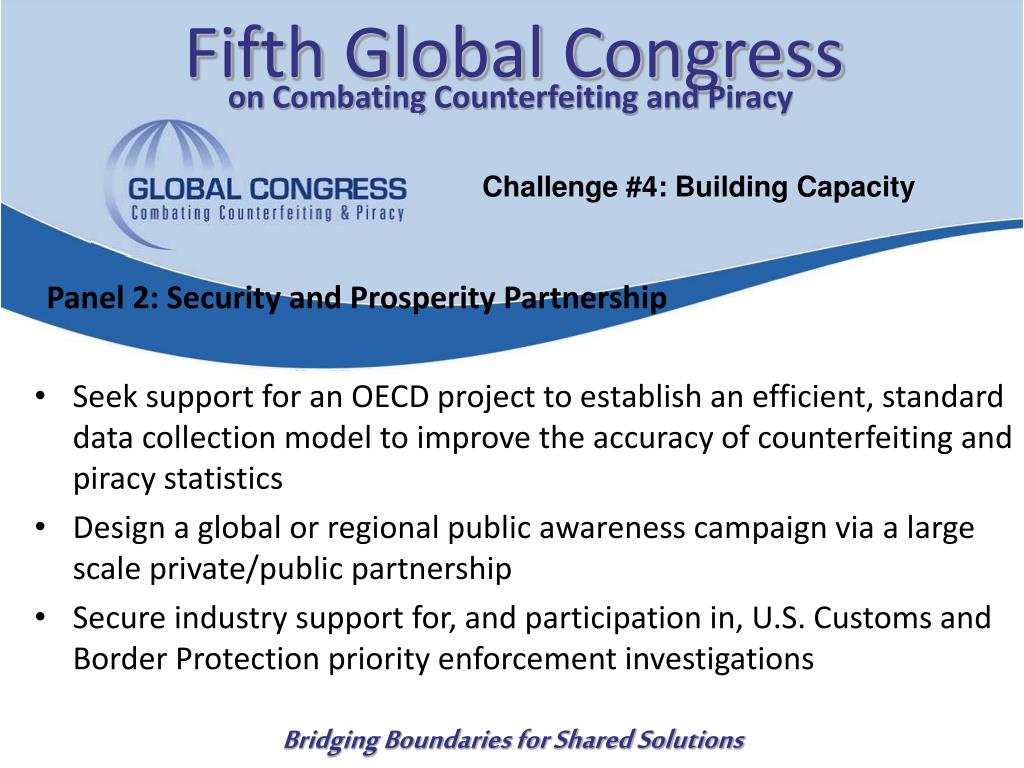 Fifth Global Congress
on Combating Counterfeiting and Piracy

GLOBAL CONGRESS
Combating Counterfeiting & Piracy

Challenge #4: Building Capacity

Panel 2: Security and Prosperity Partnership

• Seek support for an OECD project to establish an efficient, standard data collection model to improve the accuracy of counterfeiting and piracy statistics
• Design a global or regional public awareness campaign via a large scale private/public partnership
• Secure industry support for, and participation in, U.S. Customs and Border Protection priority enforcement investigations

Bridging Boundaries for Shared Solutions